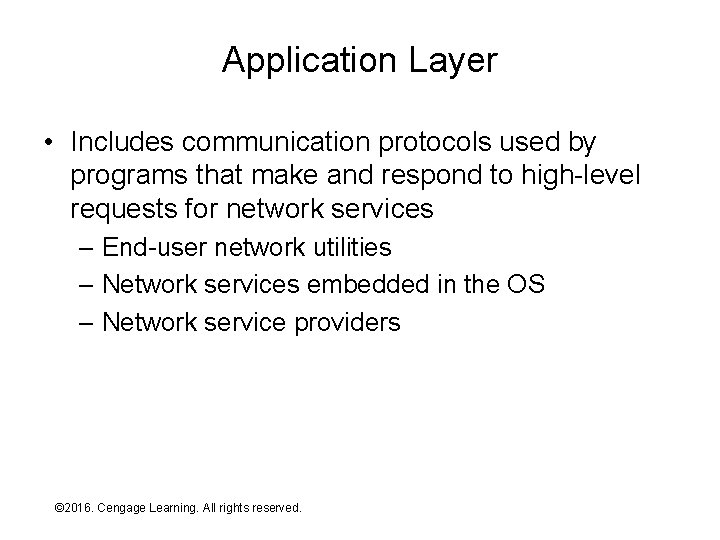 Application Layer

• Includes communication protocols used by programs that make and respond to high-level requests for network services
– End-user network utilities
– Network services embedded in the OS
– Network service providers

©2016. Cengage Learning. All rights reserved.